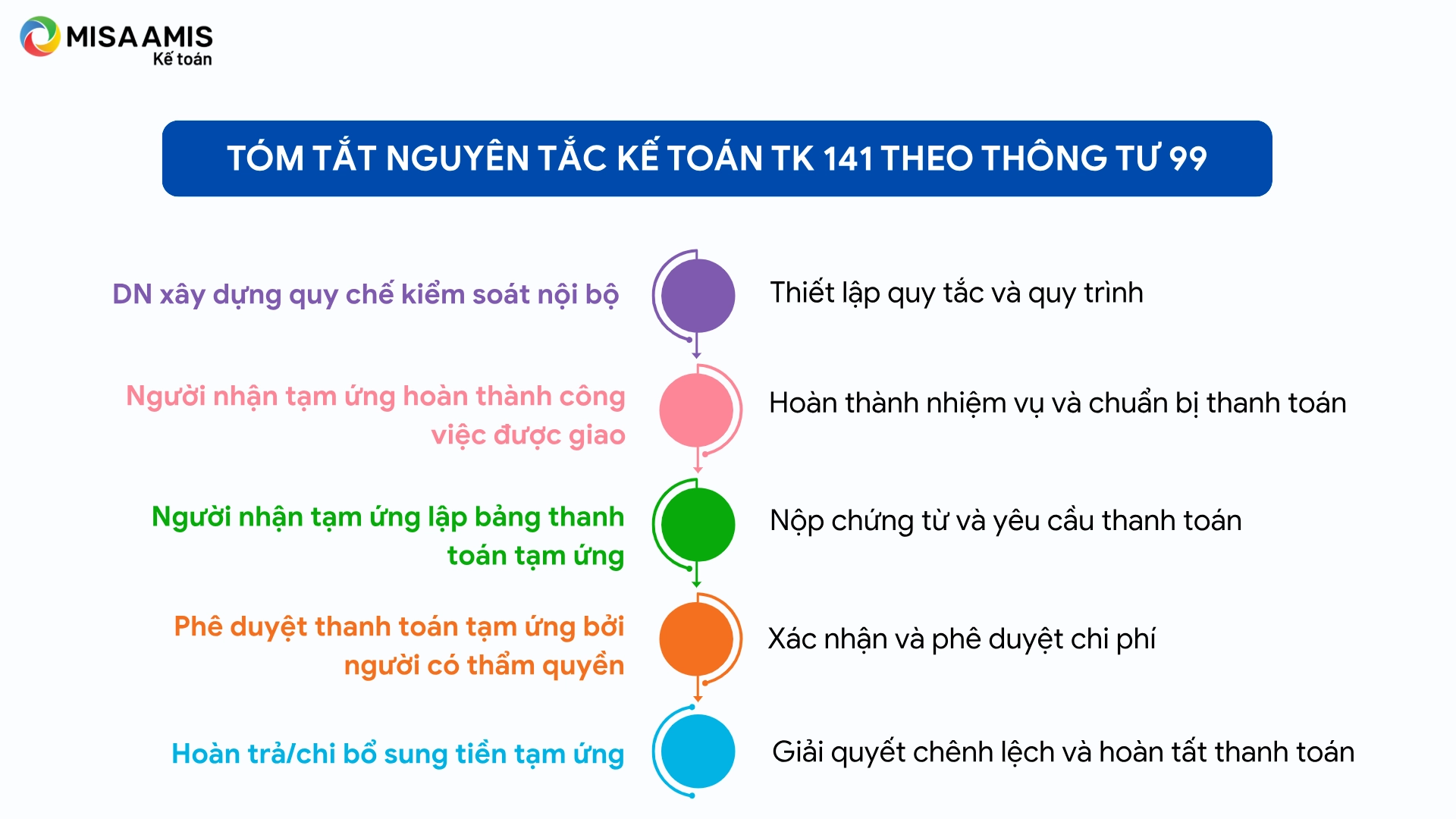 MISA AMIS
Kế toán

TÓM TẮT NGUYÊN TẮC KẾ TOÁN TK 141 THEO THÔNG TƯ 99

DN xây dựng quy chế kiểm soát nội bộ

Thiết lập quy tắc và quy trình

Người nhận tạm ứng hoàn thành công việc được giao

Hoàn thành nhiệm vụ và chuẩn bị thanh toán

Người nhận tạm ứng lập bảng thanh toán tạm ứng

Nộp chứng từ và yêu cầu thanh toán

Phê duyệt thanh toán tạm ứng bởi người có thẩm quyền

Xác nhận và phê duyệt chi phí

Hoàn trả/chi bổ sung tiền tạm ứng

Giải quyết chênh lệch và hoàn tất thanh toán